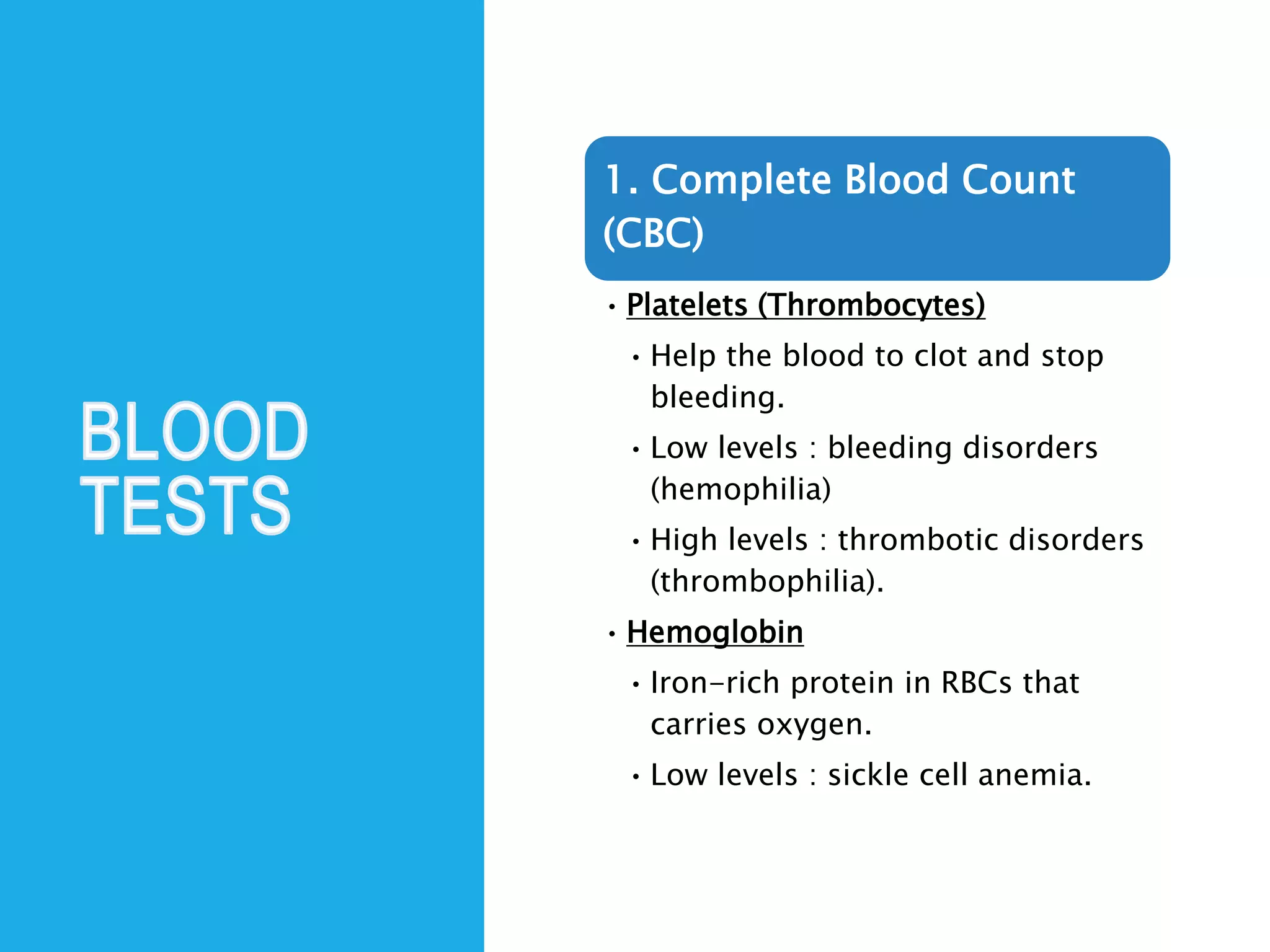 BLOOD TESTS

1. Complete Blood Count (CBC)

• Platelets (Thrombocytes)
  • Help the blood to clot and stop bleeding.
  • Low levels : bleeding disorders (hemophilia)
  • High levels : thrombotic disorders (thrombophilia).
• Hemoglobin
  • Iron-rich protein in RBCs that carries oxygen.
  • Low levels : sickle cell anemia.